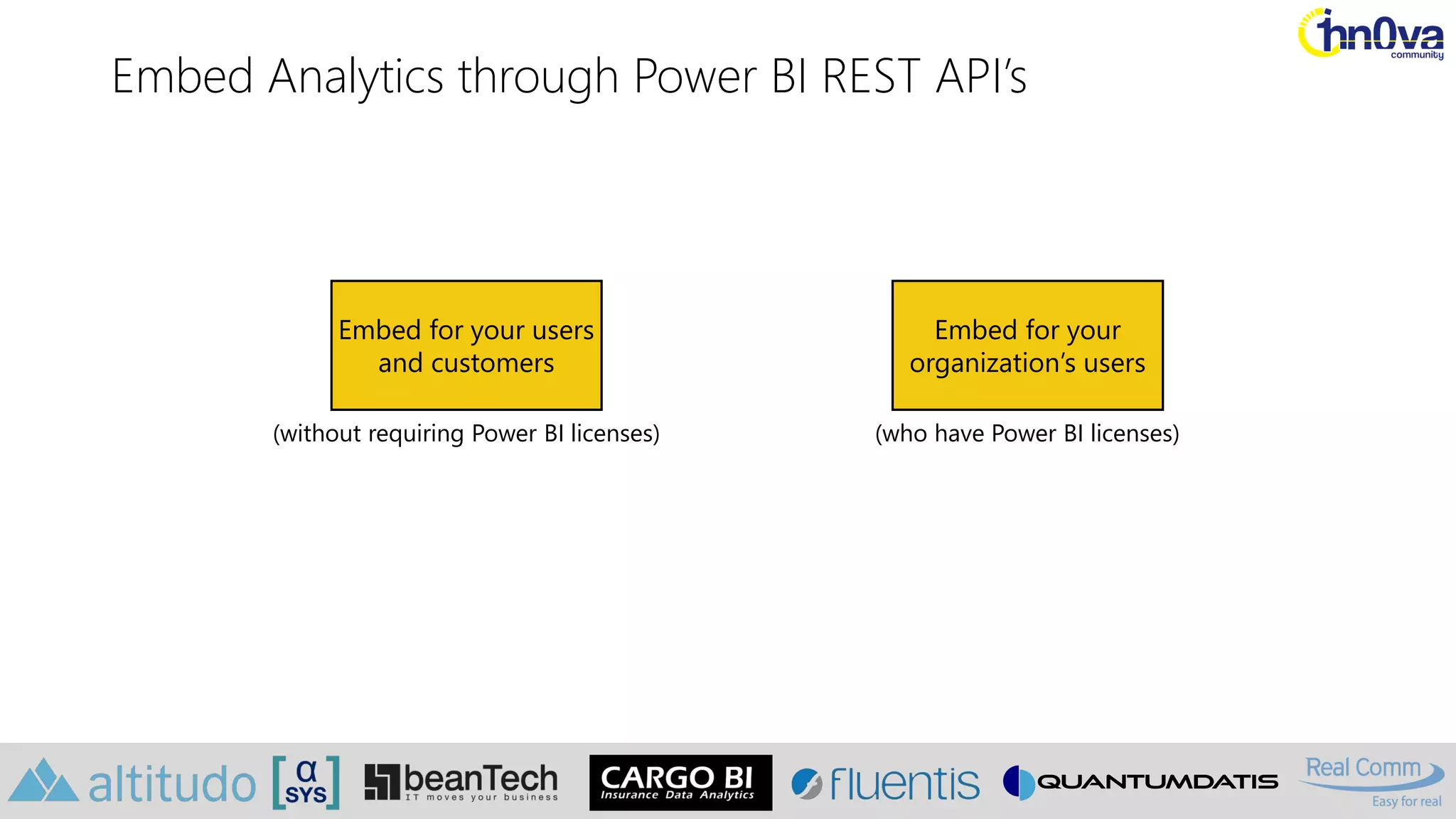 inn0va community

Embed Analytics through Power BI REST API's

Embed for your users and customers

(without requiring Power BI licenses)

Embed for your organization's users

(who have Power BI licenses)

altitudo [α SYS] beanTech IT moves your business CARGO BI Insurance Data Analytics fluentis QUANTUMDATIS Real Comm Easy for real